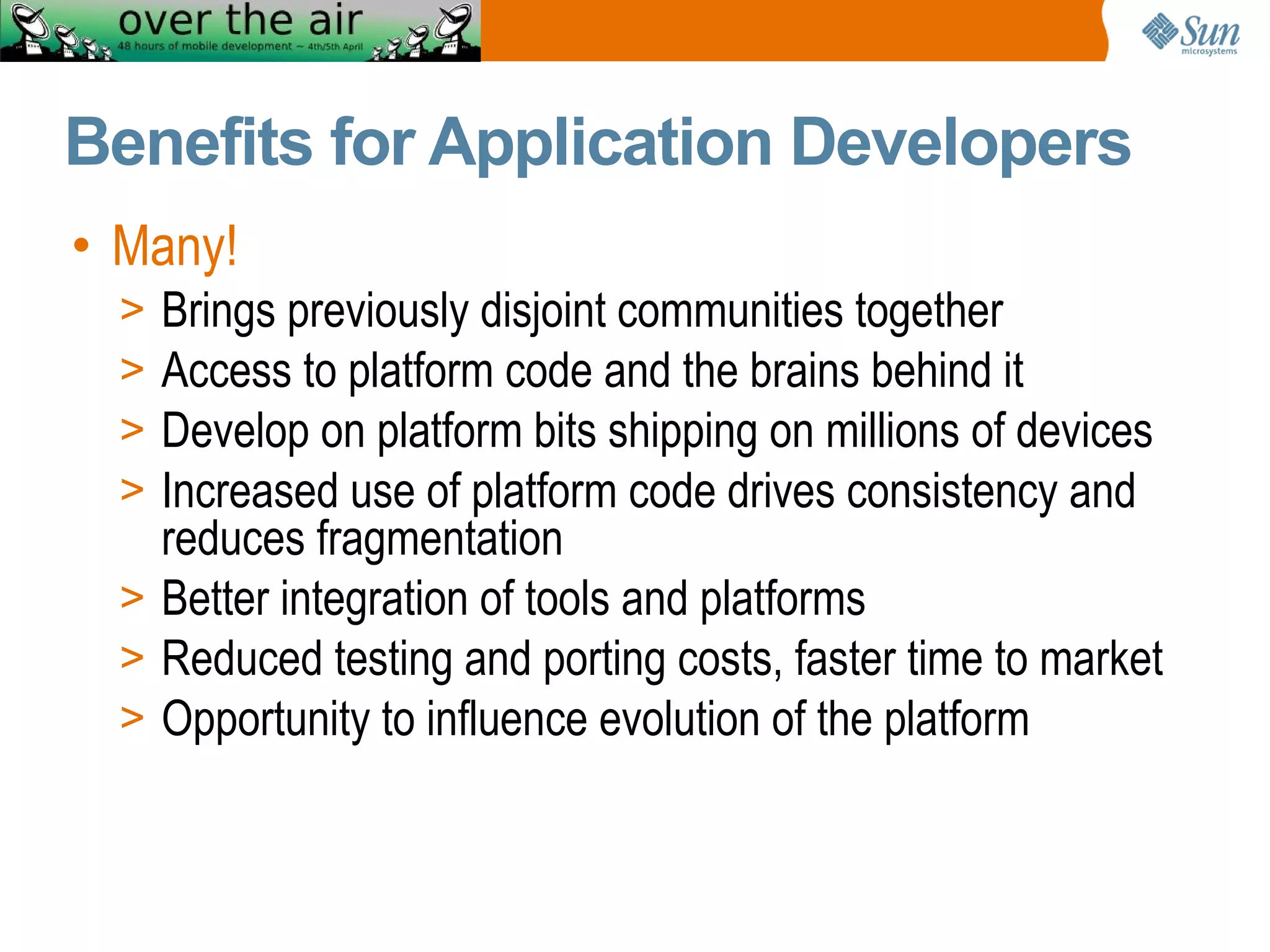 over the air
48 hours of mobile development ~ 4th/5th April

Sun microsystems

Benefits for Application Developers

• Many!
> Brings previously disjoint communities together
> Access to platform code and the brains behind it
> Develop on platform bits shipping on millions of devices
> Increased use of platform code drives consistency and reduces fragmentation
> Better integration of tools and platforms
> Reduced testing and porting costs, faster time to market
> Opportunity to influence evolution of the platform